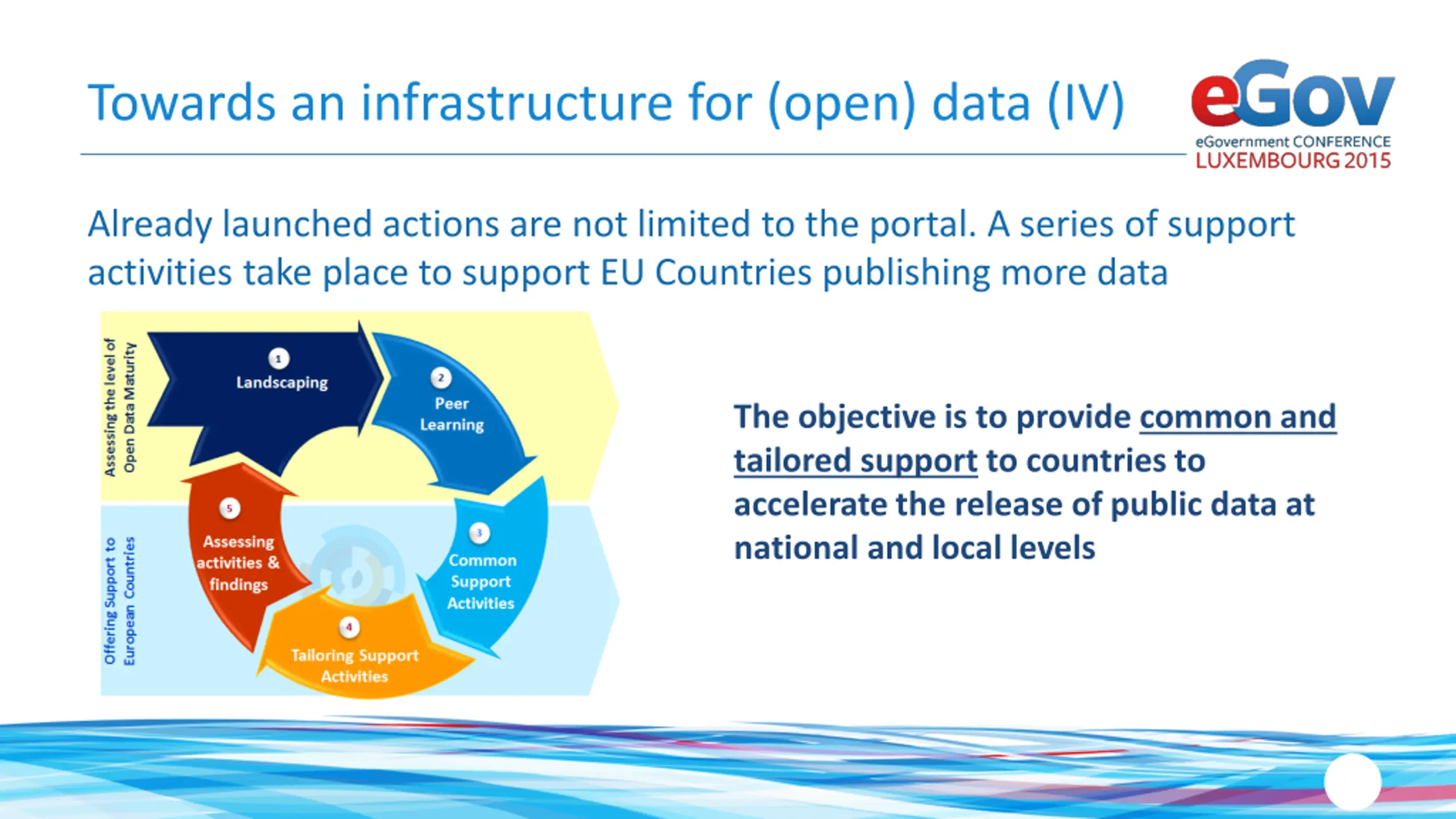 Towards an infrastructure for (open) data (IV)

eGov
eGovernment CONFERENCE
LUXEMBOURG 2015

Already launched actions are not limited to the portal. A series of support activities take place to support EU Countries publishing more data

Assessing the level of Open Data Maturity

Offering Support to European Countries

1 Landscaping

2 Peer Learning

3 Common Support Activities

4 Tailoring Support Activities

5 Assessing activities & findings

The objective is to provide common and tailored support to countries to accelerate the release of public data at national and local levels